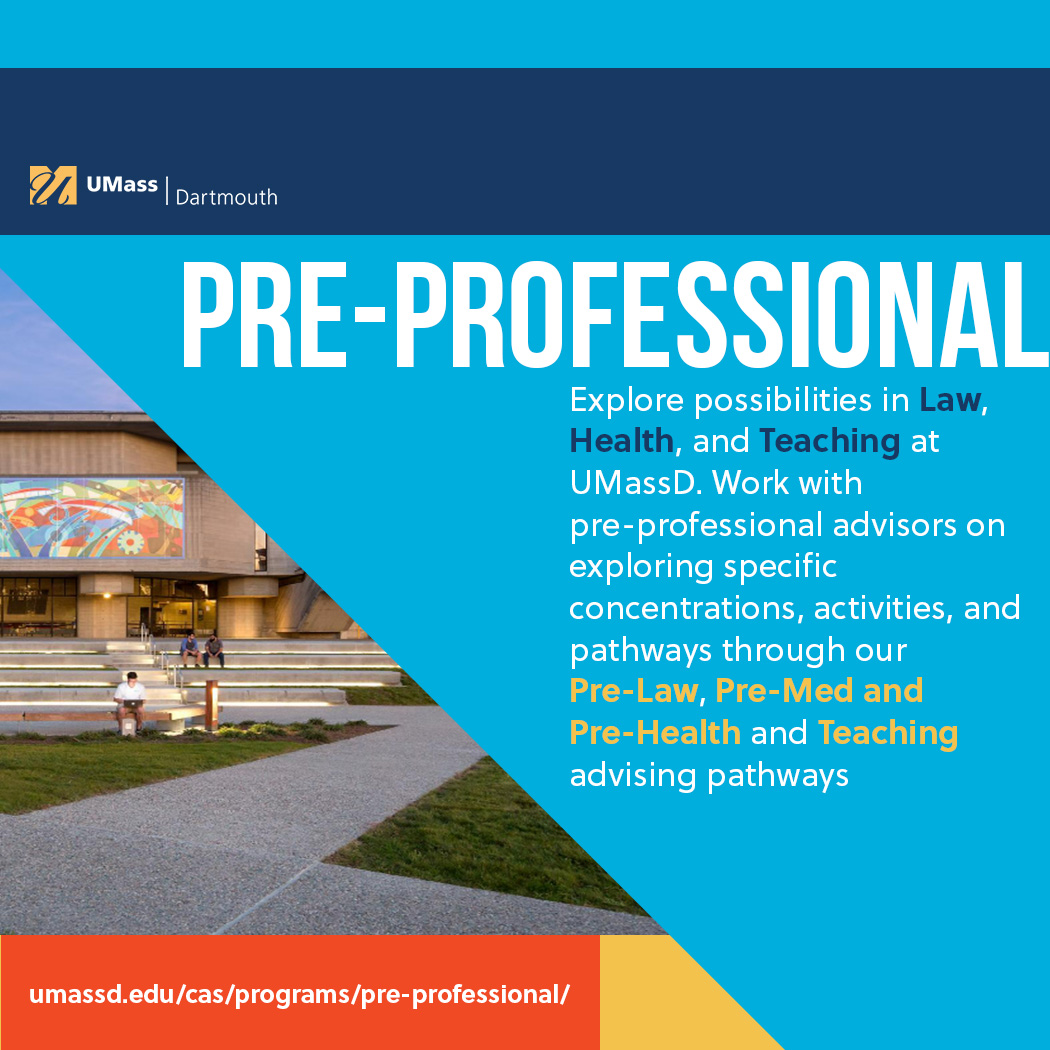 UMass | Dartmouth

PRE-PROFESSIONAL

Explore possibilities in Law, Health, and Teaching at UMassD. Work with pre-professional advisors on exploring specific concentrations, activities, and pathways through our Pre-Law, Pre-Med and Pre-Health and Teaching advising pathways

umassd.edu/cas/programs/pre-professional/